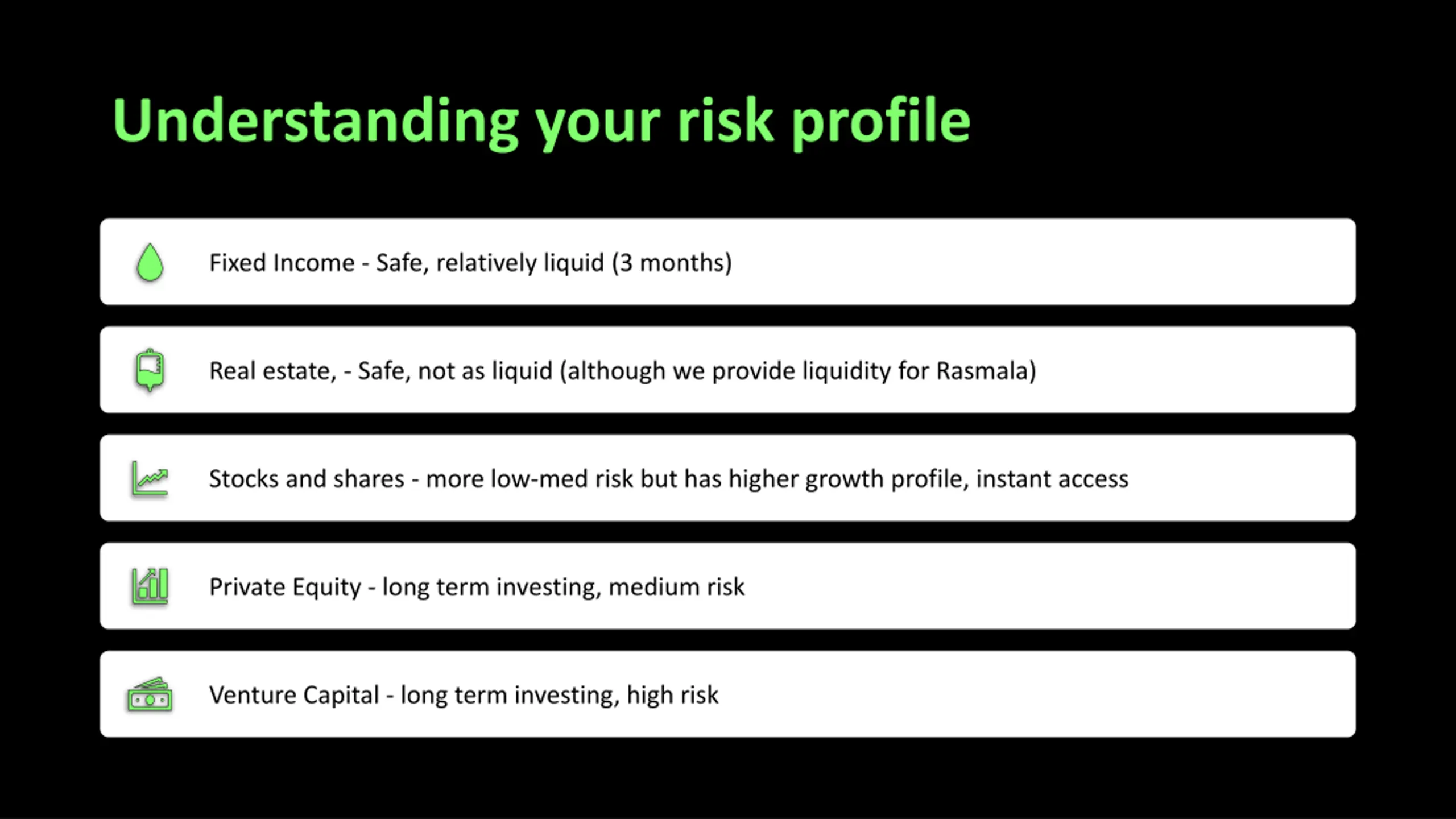 Understanding your risk profile

Fixed Income - Safe, relatively liquid (3 months)

Real estate, - Safe, not as liquid (although we provide liquidity for Rasmala)

Stocks and shares - more low-med risk but has higher growth profile, instant access

Private Equity - long term investing, medium risk

Venture Capital - long term investing, high risk